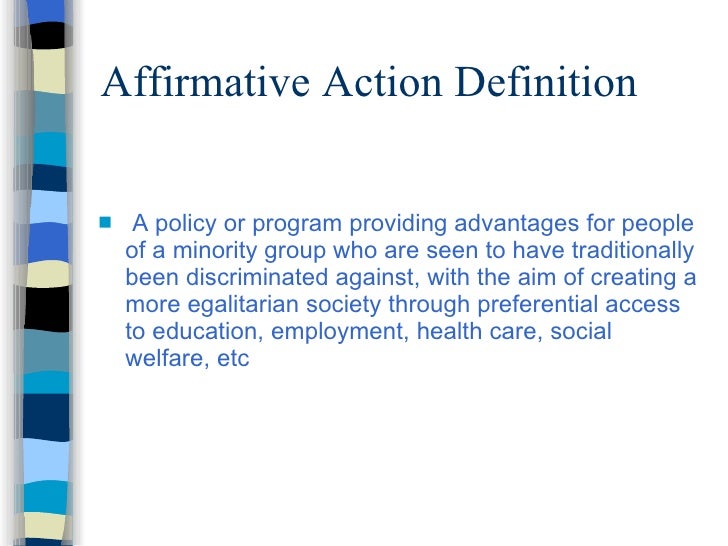 Affirmative Action Definition

A policy or program providing advantages for people of a minority group who are seen to have traditionally been discriminated against, with the aim of creating a more egalitarian society through preferential access to education, employment, health care, social welfare, etc